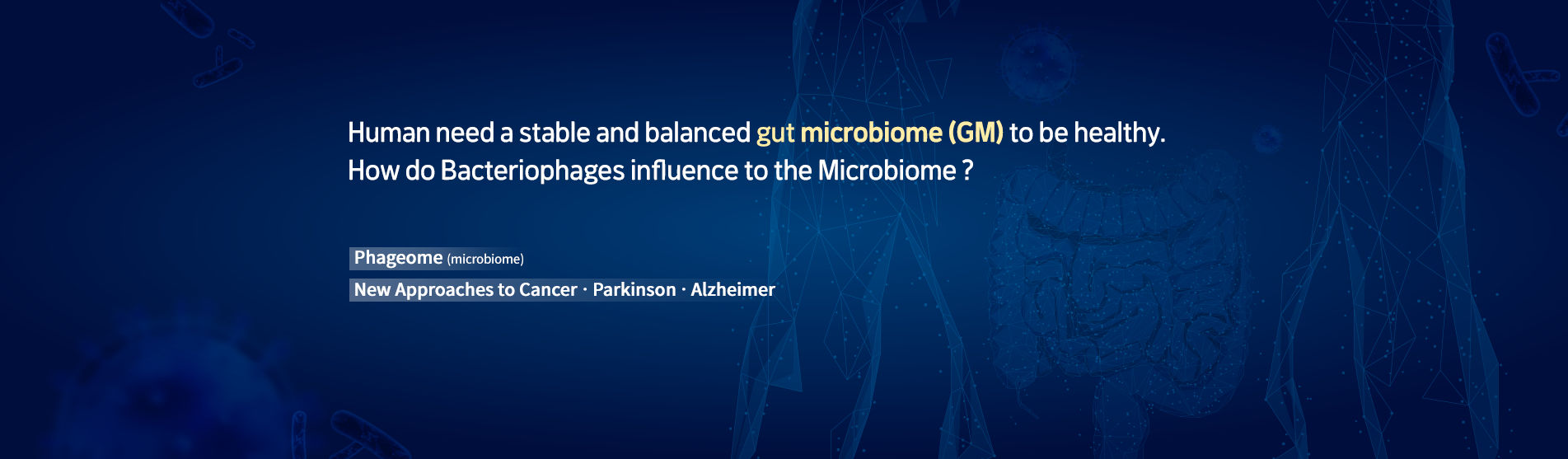 Human need a stable and balanced gut microbiome (GM) to be healthy.
How do Bacteriophages influence to the Microbiome ?

Phageome (microbiome)

New Approaches to Cancer · Parkinson · Alzheimer